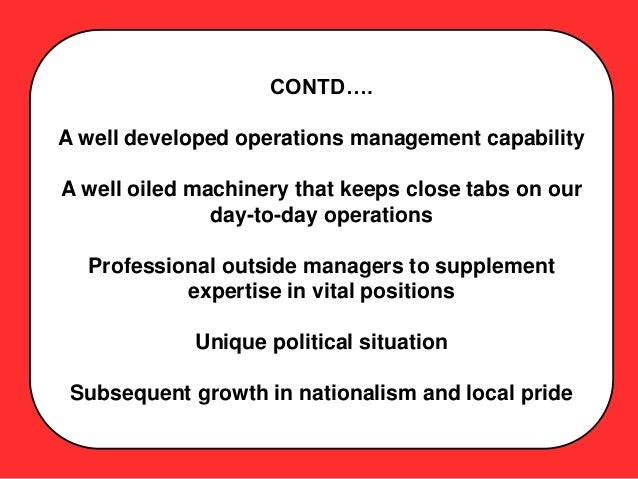 CONTD….

A well developed operations management capability

A well oiled machinery that keeps close tabs on our day-to-day operations

Professional outside managers to supplement expertise in vital positions

Unique political situation

Subsequent growth in nationalism and local pride